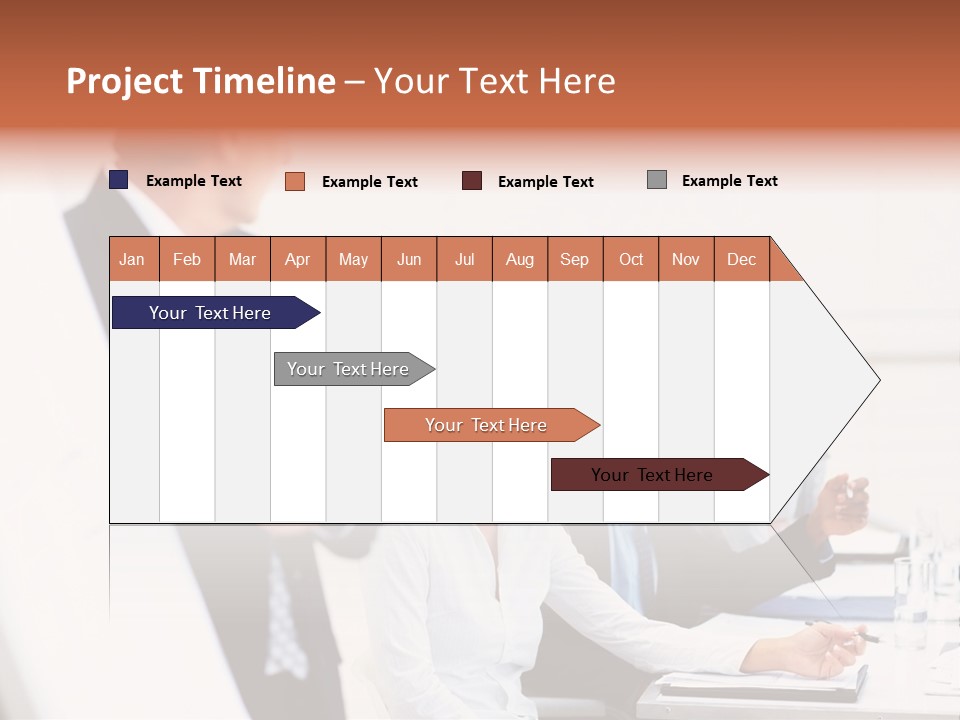 Project Timeline – Your Text Here

Example Text
Example Text
Example Text
Example Text

| Jan | Feb | Mar | Apr | May | Jun | Jul | Aug | Sep | Oct | Nov | Dec |
|---|---|---|---|---|---|---|---|---|---|---|---|

Your Text Here
Your Text Here
Your Text Here
Your Text Here